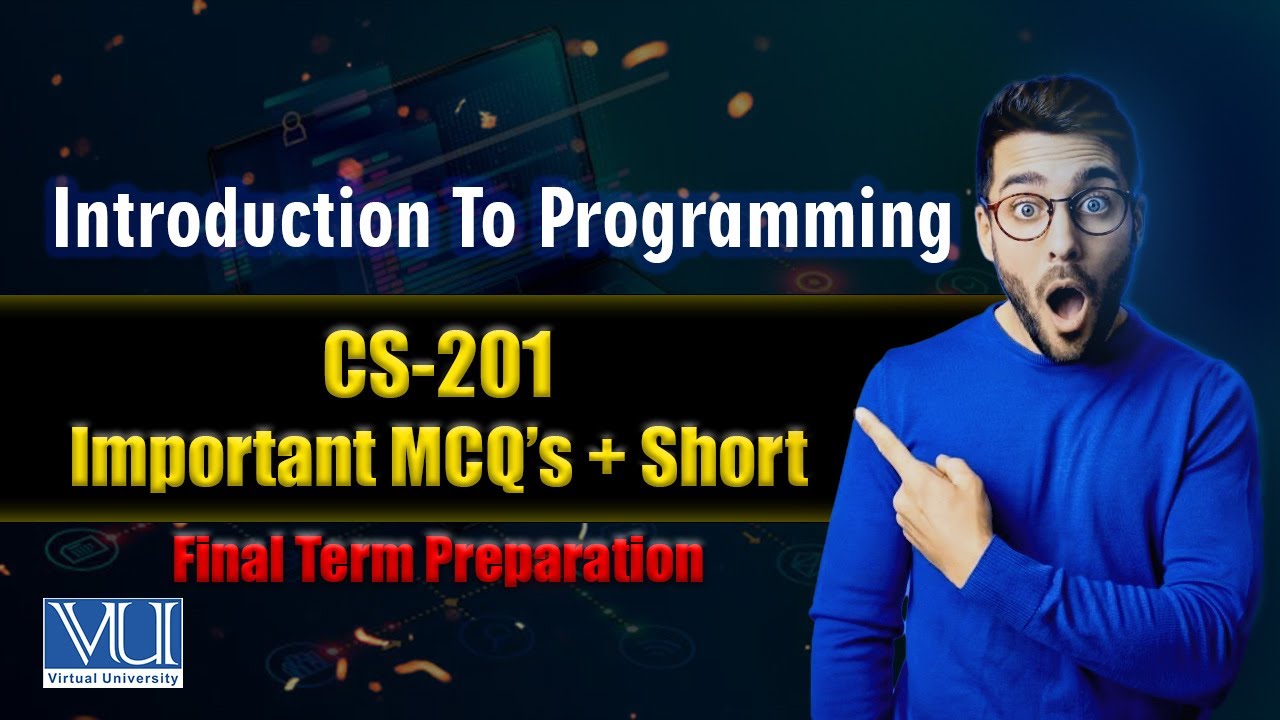 Introduction To Programming

CS-201
Important MCQ's + Short

Final Term Preparation

VU
Virtual University